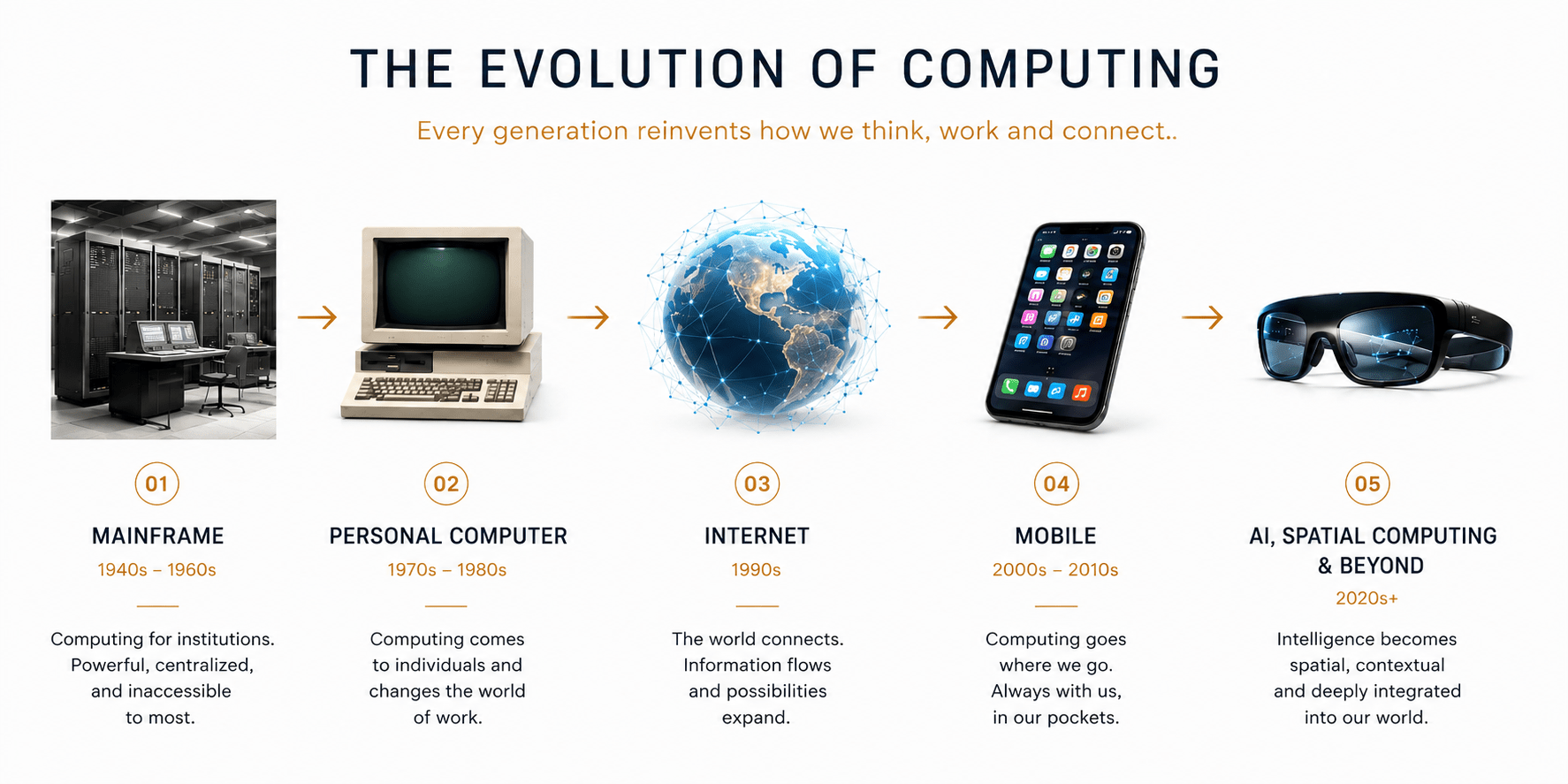 THE EVOLUTION OF COMPUTING

Every generation reinvents how we think, work and connect..

01

MAINFRAME

1940s – 1960s

Computing for institutions. Powerful, centralized, and inaccessible to most.

02

PERSONAL COMPUTER

1970s – 1980s

Computing comes to individuals and changes the world of work.

03

INTERNET

1990s

The world connects. Information flows and possibilities expand.

04

MOBILE

2000s – 2010s

Computing goes where we go. Always with us, in our pockets.

05

AI, SPATIAL COMPUTING & BEYOND

2020s+

Intelligence becomes spatial, contextual and deeply integrated into our world.